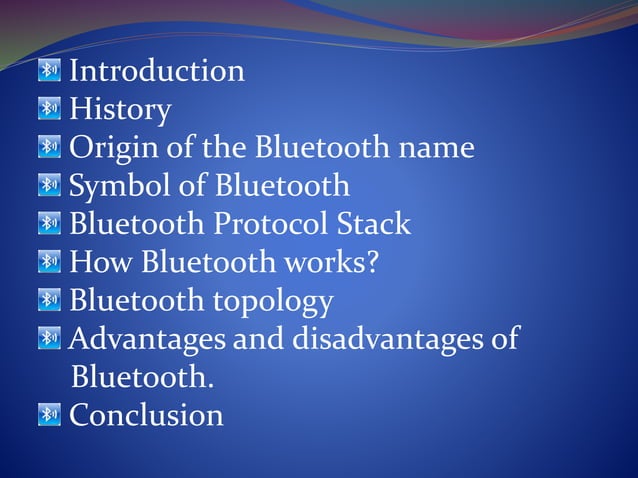 Introduction
History
Origin of the Bluetooth name
Symbol of Bluetooth
Bluetooth Protocol Stack
How Bluetooth works?
Bluetooth topology
Advantages and disadvantages of Bluetooth.
Conclusion